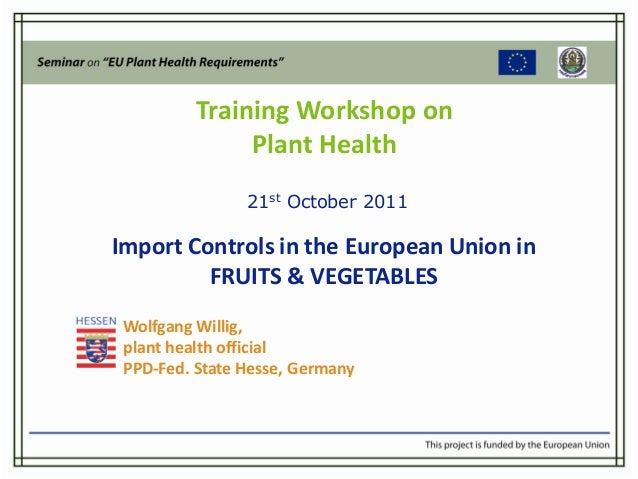 Seminar on "EU Plant Health Requirements"

Training Workshop on
Plant Health

21$^{st}$ October 2011

Import Controls in the European Union in
FRUITS & VEGETABLES

HESSEN

Wolfgang Willig,
plant health official
PPD-Fed. State Hesse, Germany

This project is funded by the European Union